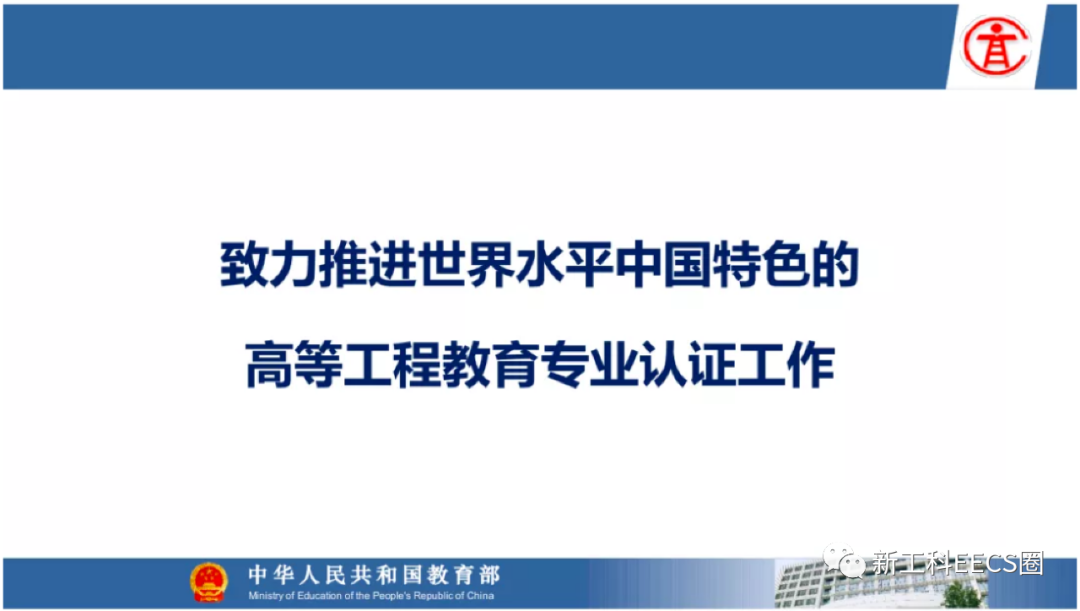 致力推进世界水平中国特色的

高等工程教育专业认证工作

中华人民共和国教育部
Ministry of Education of the People's Republic of China

新工科EECS圈